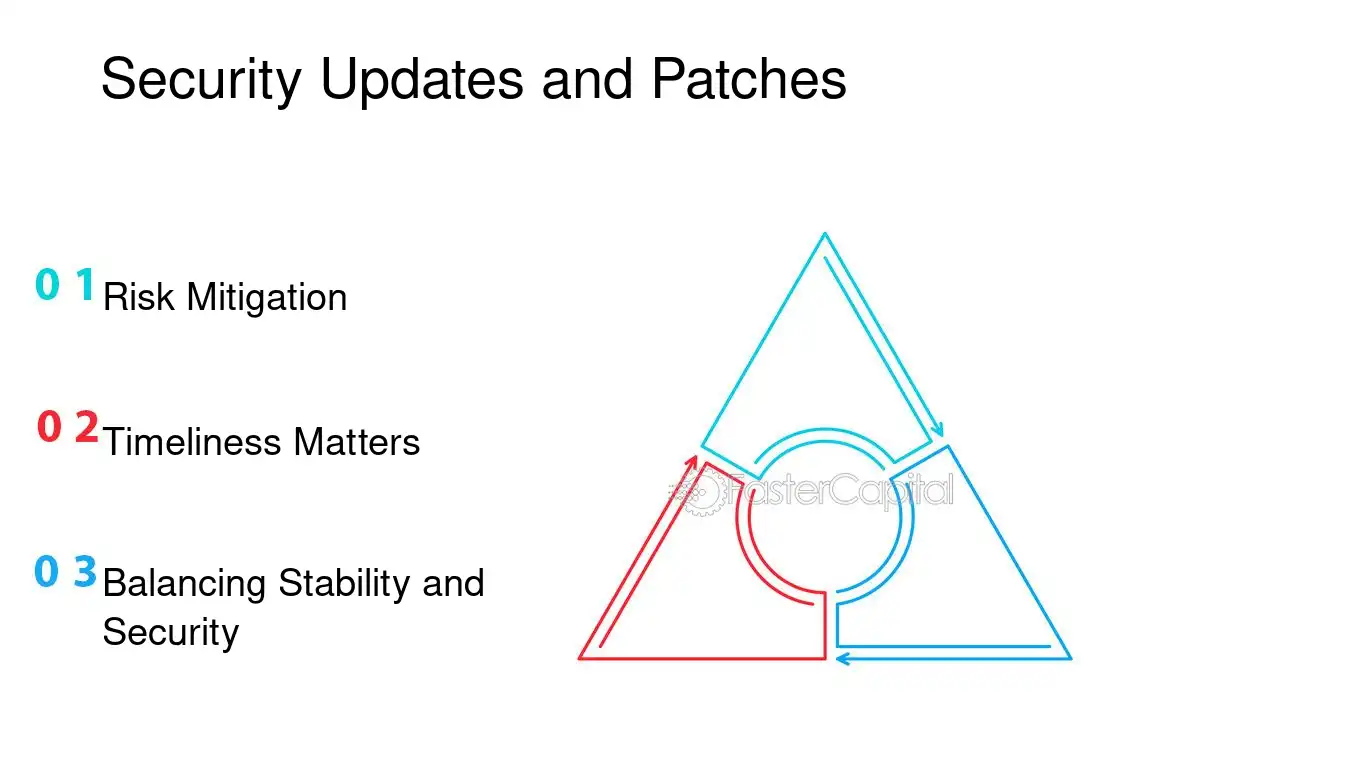 Security Updates and Patches

0 1 Risk Mitigation

0 2 Timeliness Matters

0 3 Balancing Stability and Security

FasterCapital